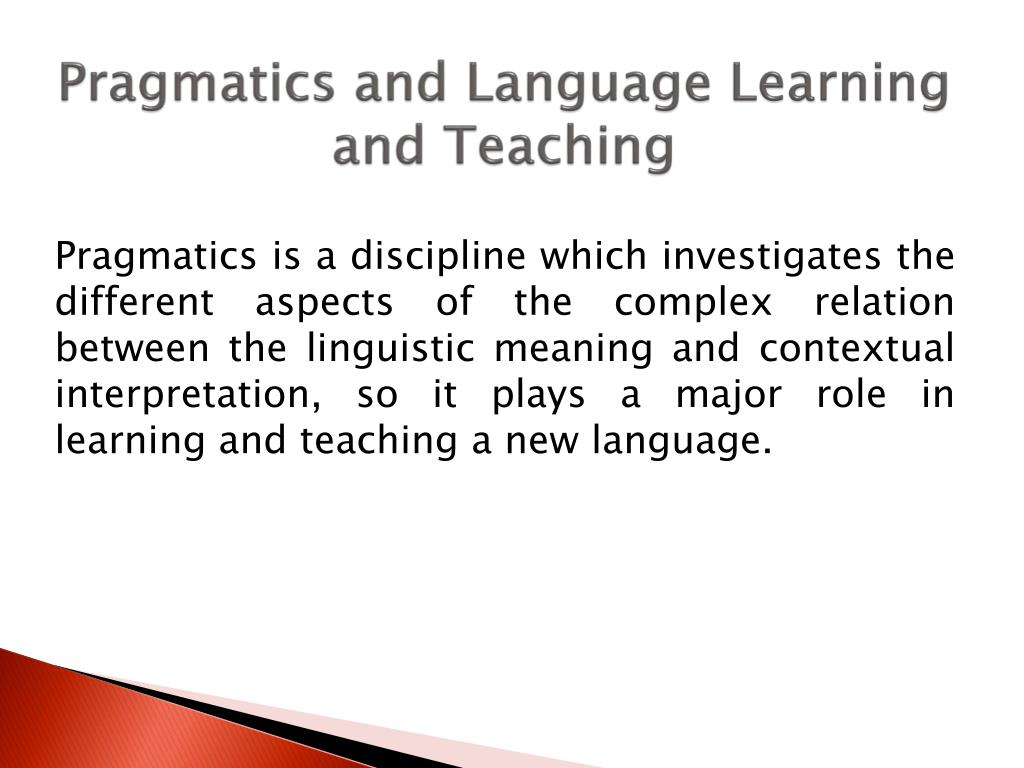 Pragmatics and Language Learning and Teaching

Pragmatics is a discipline which investigates the different aspects of the complex relation between the linguistic meaning and contextual interpretation, so it plays a major role in learning and teaching a new language.